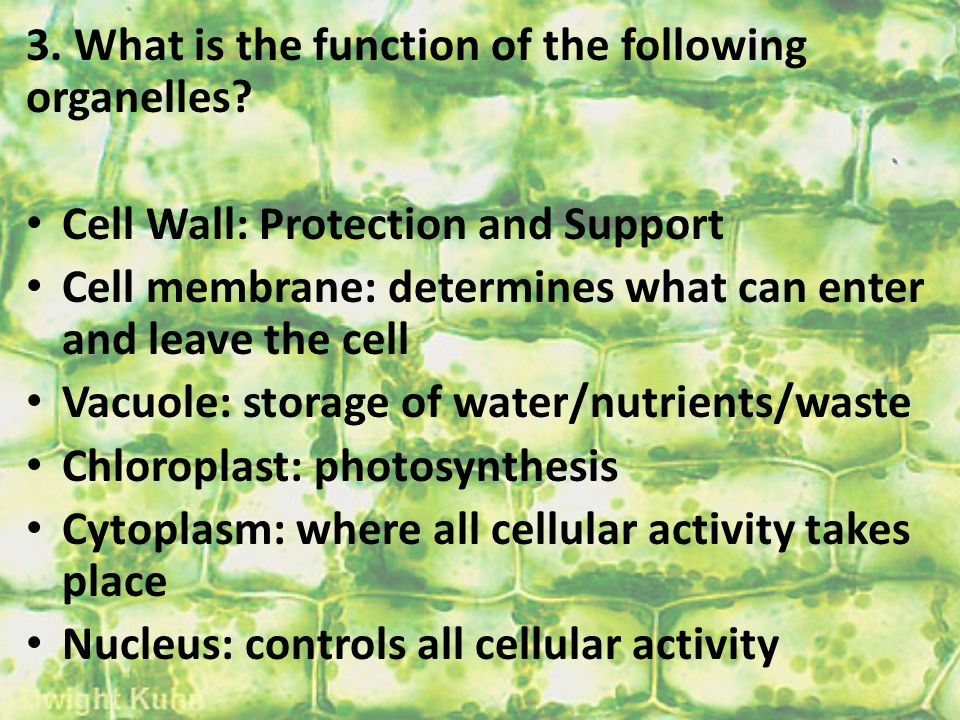 3. What is the function of the following organelles?

• Cell Wall: Protection and Support
• Cell membrane: determines what can enter and leave the cell
• Vacuole: storage of water/nutrients/waste
• Chloroplast: photosynthesis
• Cytoplasm: where all cellular activity takes place
• Nucleus: controls all cellular activity

Dwight Kuhn